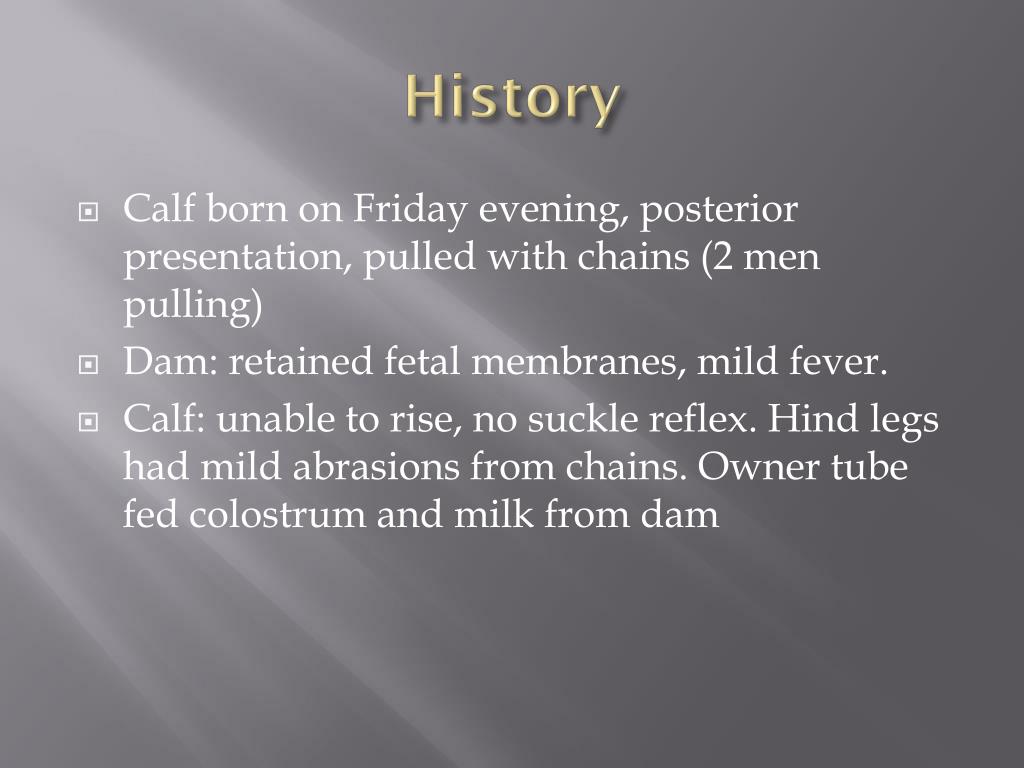 History

Calf born on Friday evening, posterior presentation, pulled with chains (2 men pulling)

Dam: retained fetal membranes, mild fever.

Calf: unable to rise, no suckle reflex. Hind legs had mild abrasions from chains. Owner tube fed colostrum and milk from dam